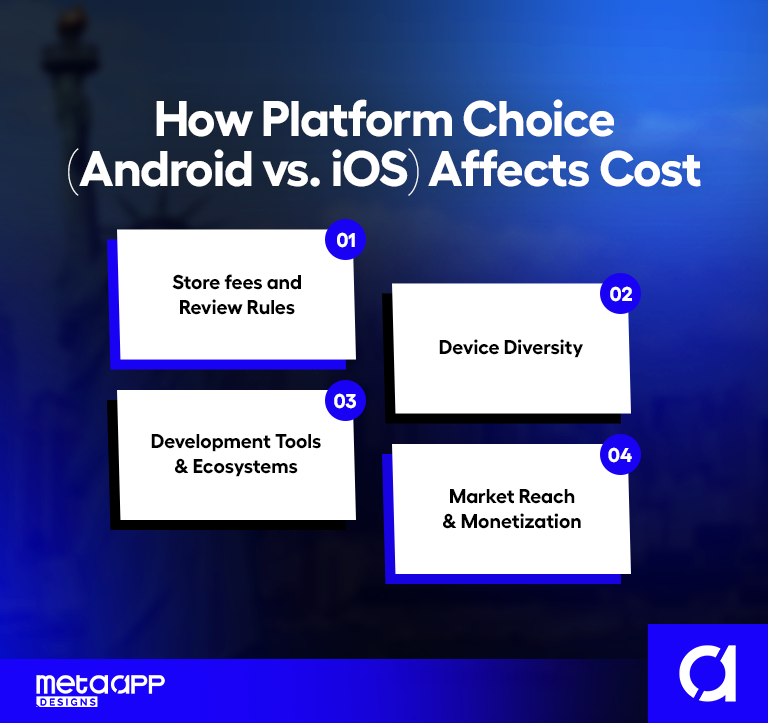 How Platform Choice (Android vs. iOS) Affects Cost

01
Store fees and Review Rules

02
Device Diversity

03
Development Tools & Ecosystems

04
Market Reach & Monetization

metaapp
DESIGNS